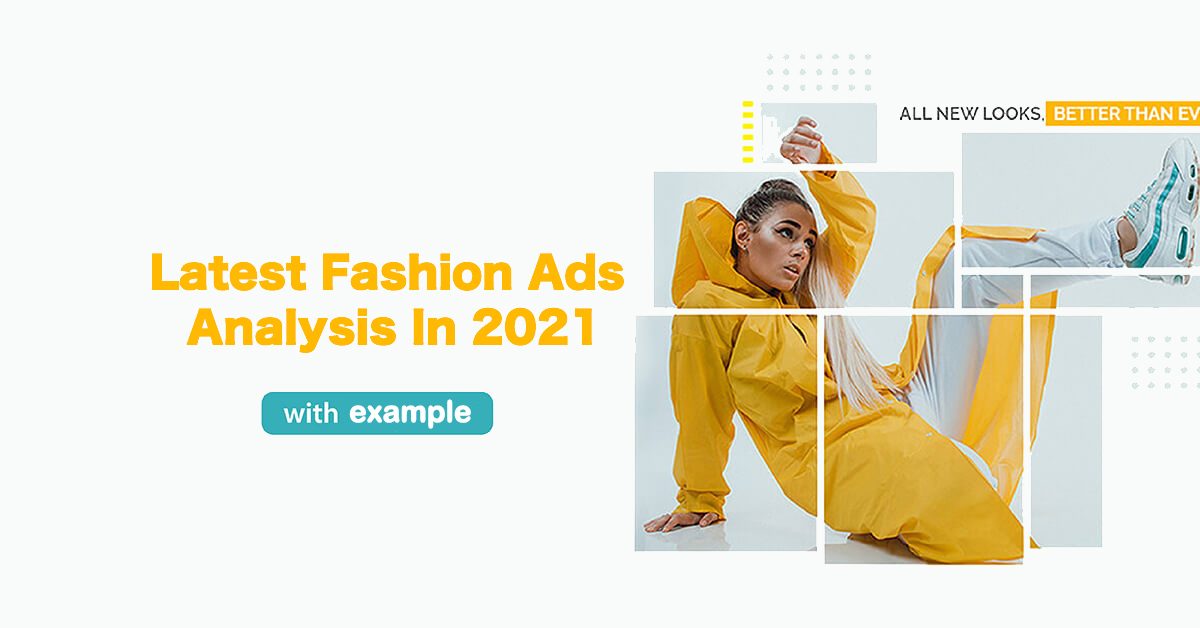 Latest Fashion Ads Analysis In 2021

with example

ALL NEW LOOKS, BETTER THAN EV